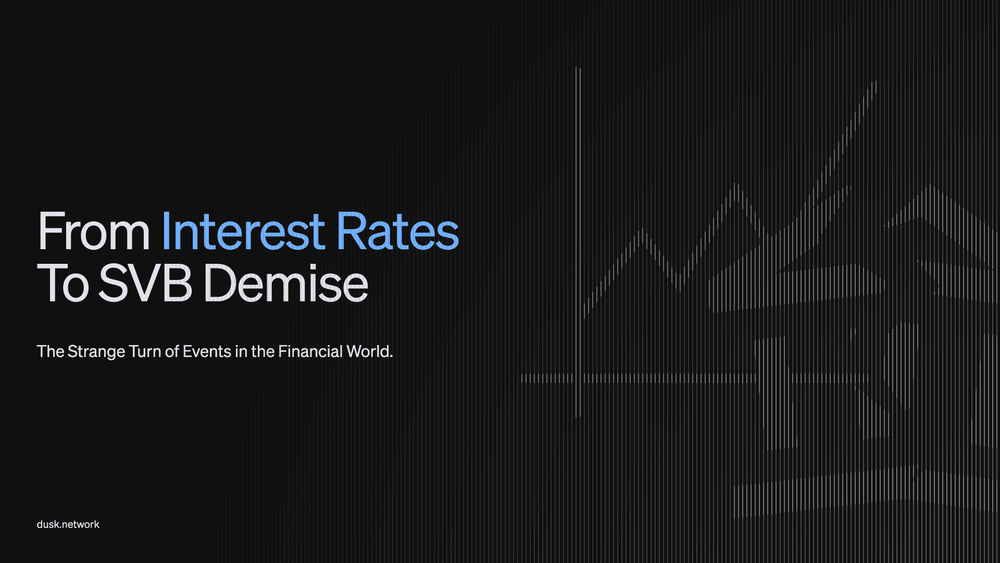 From Interest Rates To SVB Demise

The Strange Turn of Events in the Financial World.

dusk.network